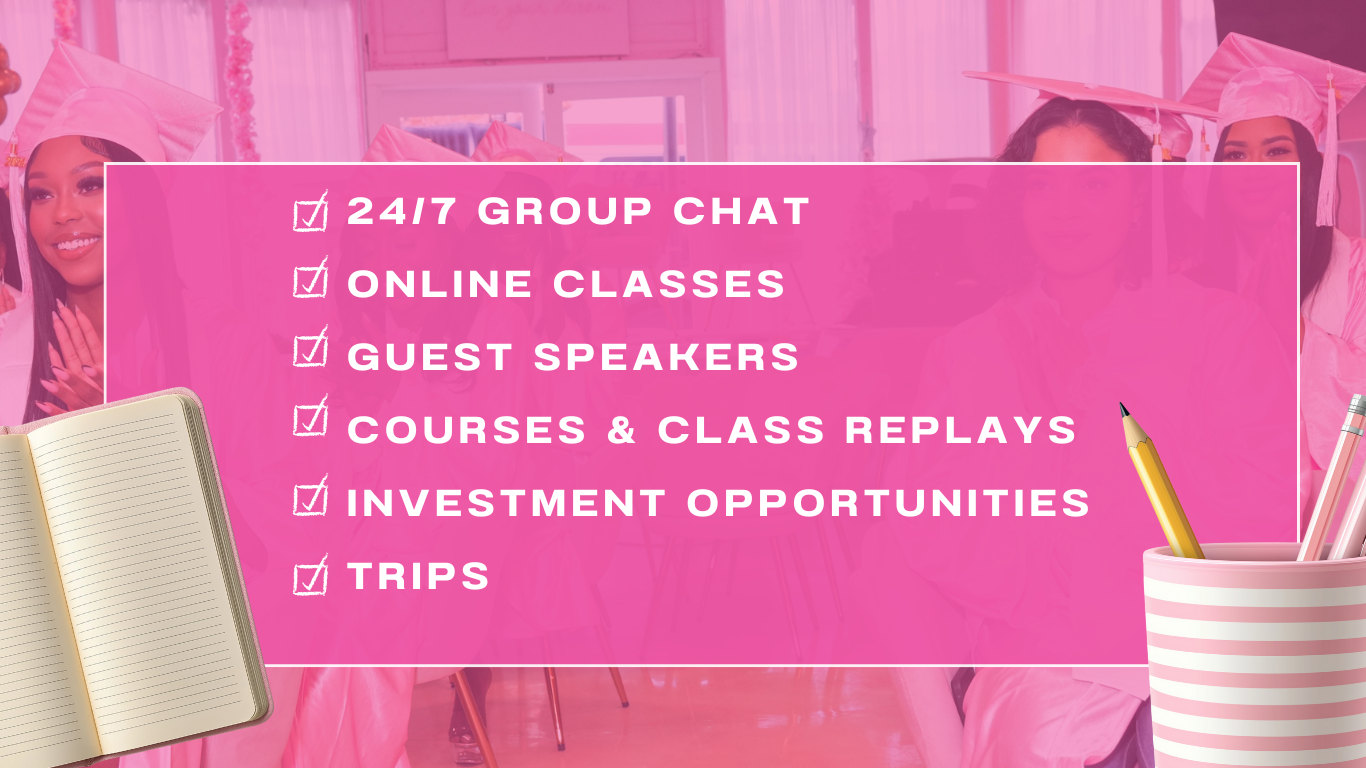 ☑ 24/7 GROUP CHAT
☑ ONLINE CLASSES
☑ GUEST SPEAKERS
☑ COURSES & CLASS REPLAYS
☑ INVESTMENT OPPORTUNITIES
☑ TRIPS